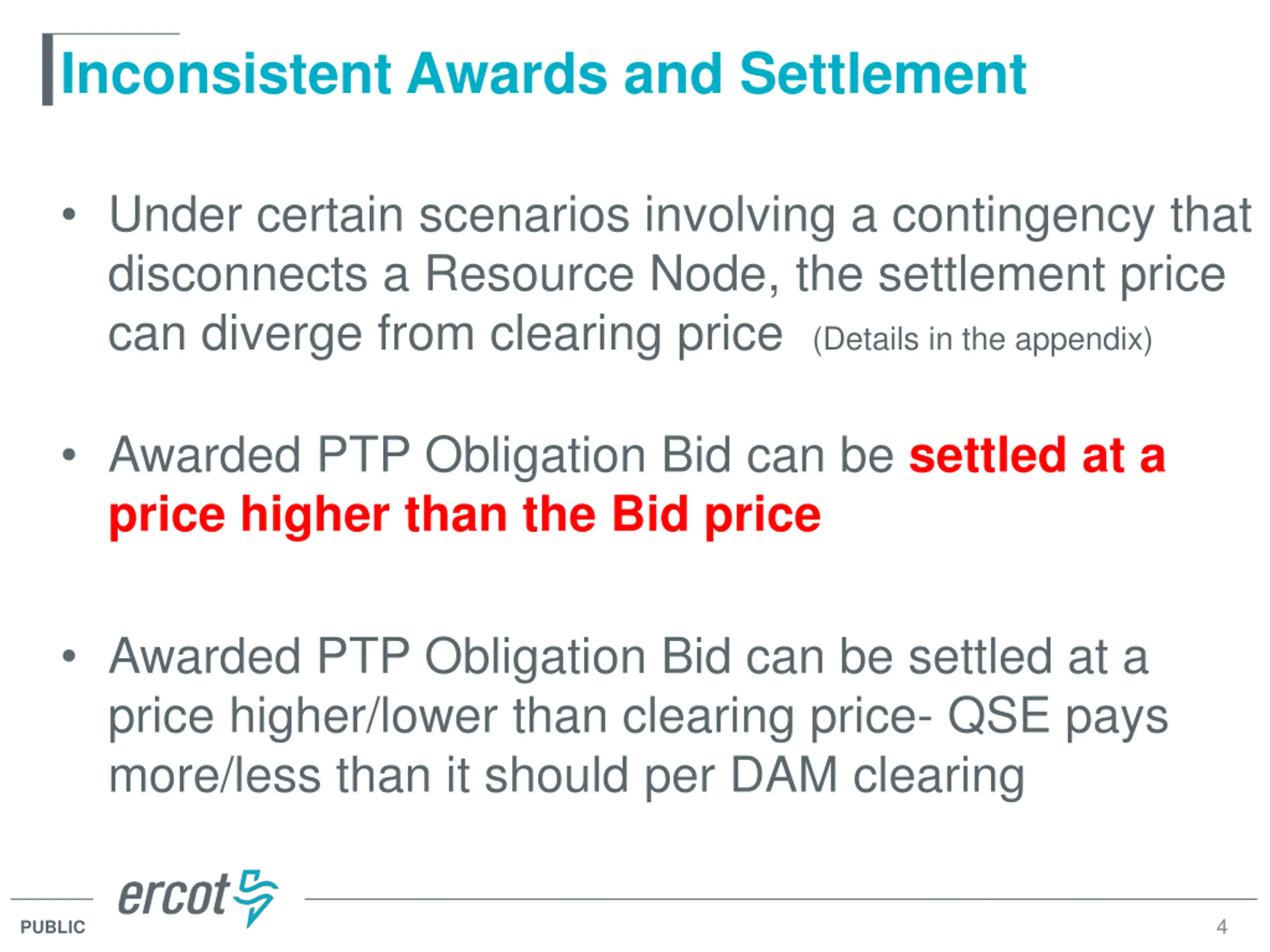 Inconsistent Awards and Settlement

• Under certain scenarios involving a contingency that disconnects a Resource Node, the settlement price can diverge from clearing price (Details in the appendix)

• Awarded PTP Obligation Bid can be settled at a price higher than the Bid price

• Awarded PTP Obligation Bid can be settled at a price higher/lower than clearing price- QSE pays more/less than it should per DAM clearing

ercot

PUBLIC

4